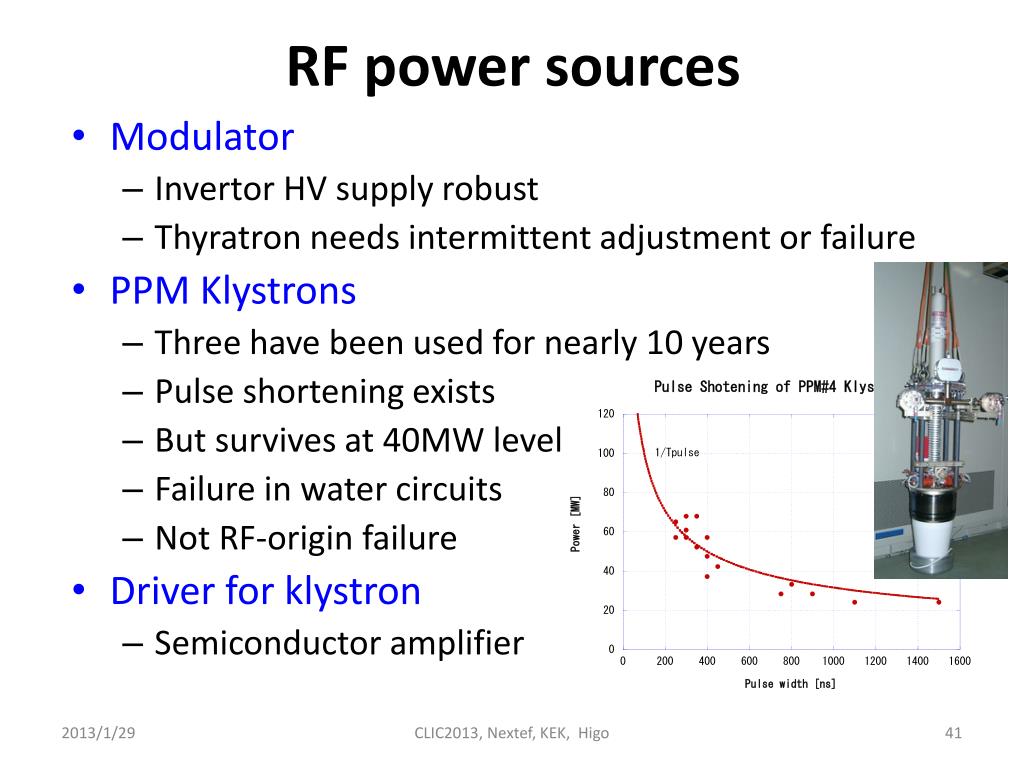 RF power sources

• Modulator
– Invertor HV supply robust
– Thyratron needs intermittent adjustment or failure
• PPM Klystrons
– Three have been used for nearly 10 years
– Pulse shortening exists
– But survives at 40MW level
– Failure in water circuits
– Not RF-origin failure
• Driver for klystron
– Semiconductor amplifier

Pulse Shotening of PPM#4 Klys

1/Tpulse

Power [MW]

120
100
80
60
40
20
0

0 200 400 600 800 1000 1200 1400 1600

Pulse width [ns]

2013/1/29

CLIC2013, Nextef, KEK, Higo

41